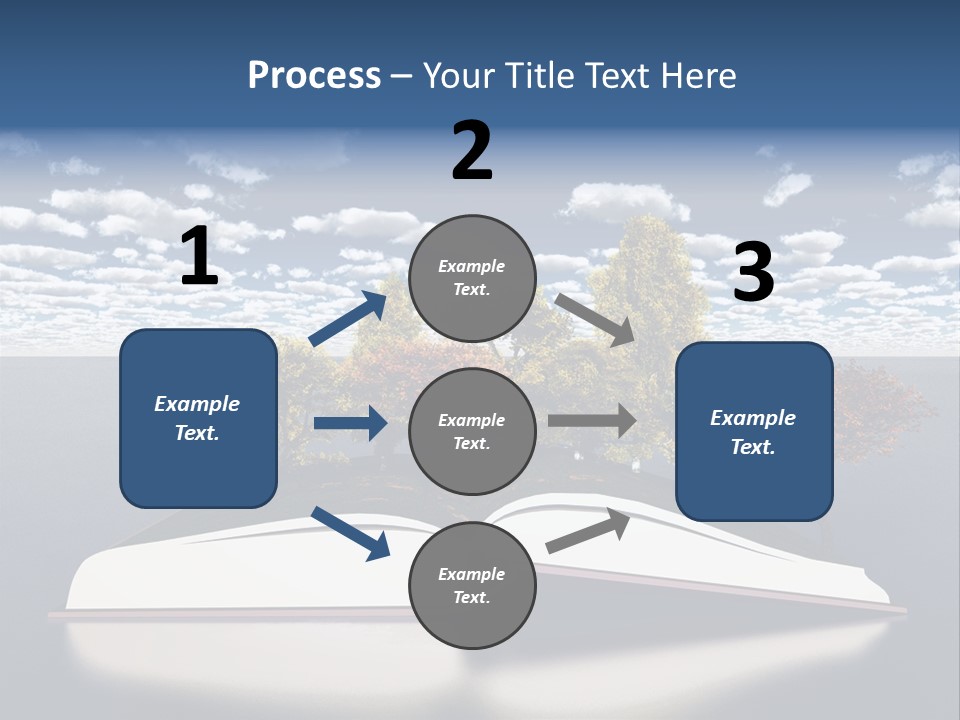 Process – Your Title Text Here

1

Example Text.

2

Example Text.

Example Text.

Example Text.

3

Example Text.